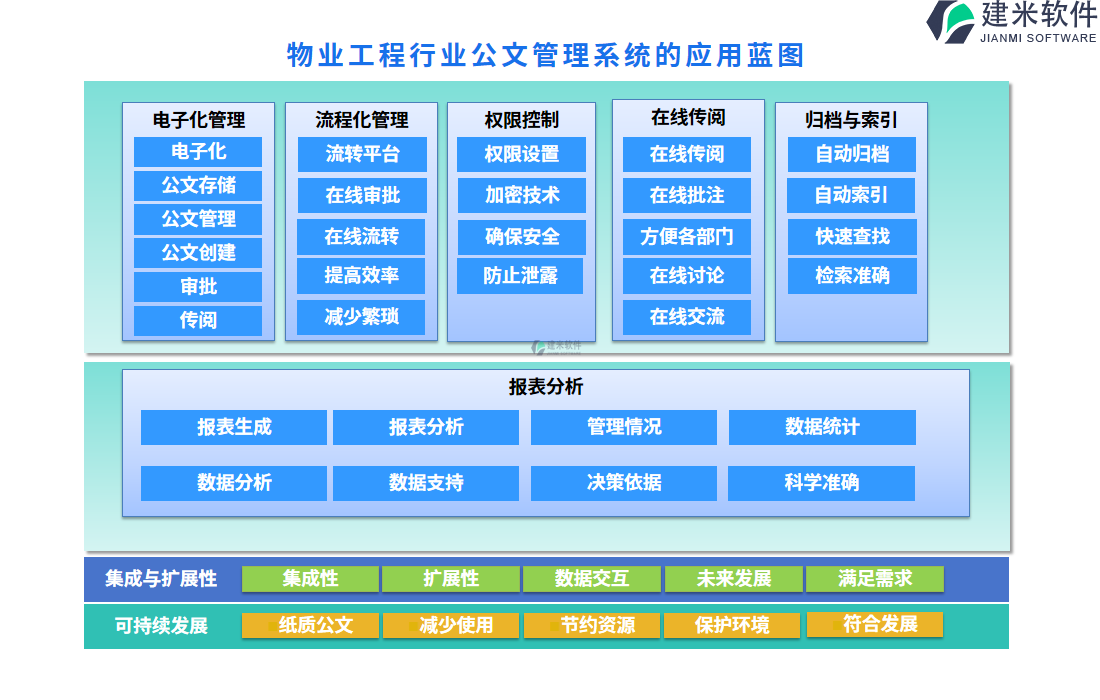 建米软件
JIANMI SOFTWARE

物业工程行业公文管理系统的应用蓝图

电子化管理
电子化
公文存储
公文管理
公文创建
审批
传阅

流程化管理
流转平台
在线审批
在线流转
提高效率
减少繁琐

权限控制
权限设置
加密技术
确保安全
防止泄露

在线传阅
在线传阅
在线批注
方便各部门
在线讨论
在线交流

归档与索引
自动归档
自动索引
快速查找
检索准确

建米软件

报表分析
报表生成
报表分析
管理情况
数据统计
数据分析
数据支持
决策依据
科学准确

集成与扩展性
集成性
扩展性
数据交互
未来发展
满足需求

可持续发展
纸质公文
减少使用
节约资源
保护环境
符合发展